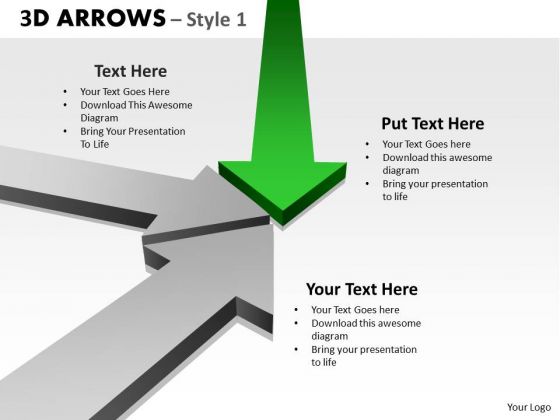 3D ARROWS – Style 1

Text Here
• Your Text Goes Here
• Download This Awesome Diagram
• Bring Your Presentation To Life

Put Text Here
• Your Text Goes here
• Download this awesome diagram
• Bring your presentation to life

Your Text Here
• Your Text Goes here
• Download this awesome diagram
• Bring your presentation to life

Your Logo